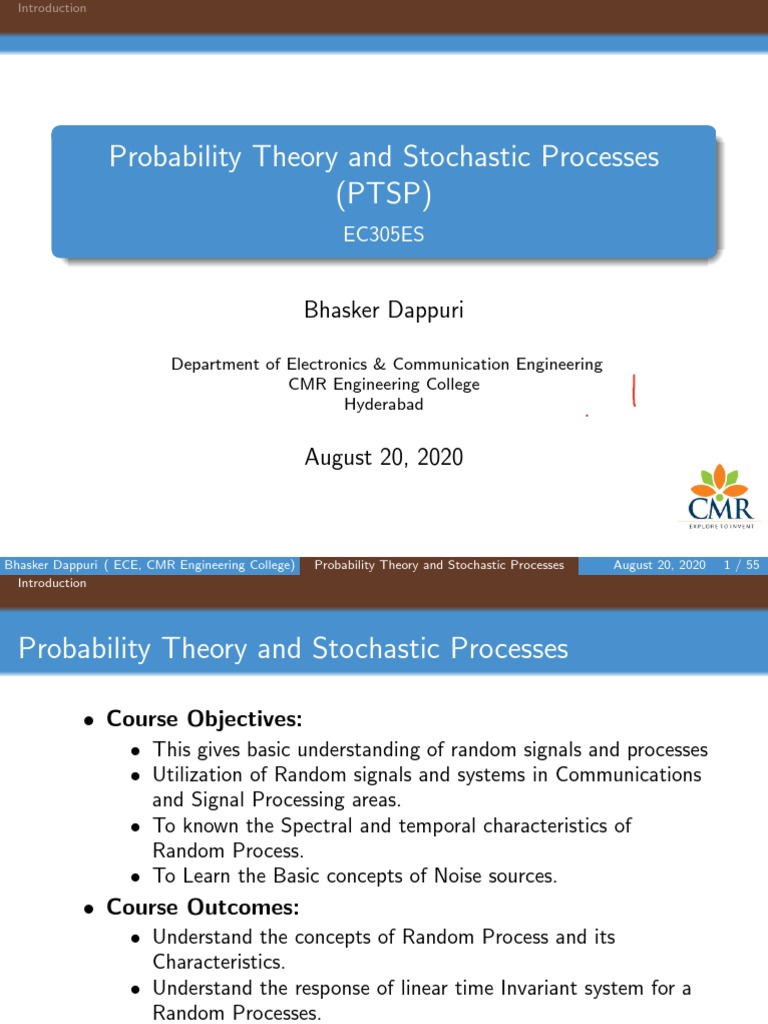 Introduction

Probability Theory and Stochastic Processes (PTSP)

EC305ES

Bhasker Dappuri

Department of Electronics & Communication Engineering
CMR Engineering College
Hyderabad

August 20, 2020

CMR
EXPLORE TO INVENT

Bhasker Dappuri ( ECE, CMR Engineering College) Probability Theory and Stochastic Processes August 20, 2020 1 / 55

Introduction

Probability Theory and Stochastic Processes

• Course Objectives:
 • This gives basic understanding of random signals and processes
 • Utilization of Random signals and systems in Communications and Signal Processing areas.
 • To known the Spectral and temporal characteristics of Random Process.
 • To Learn the Basic concepts of Noise sources.
• Course Outcomes:
 • Understand the concepts of Random Process and its Characteristics.
 • Understand the response of linear time Invariant system for a Random Processes.